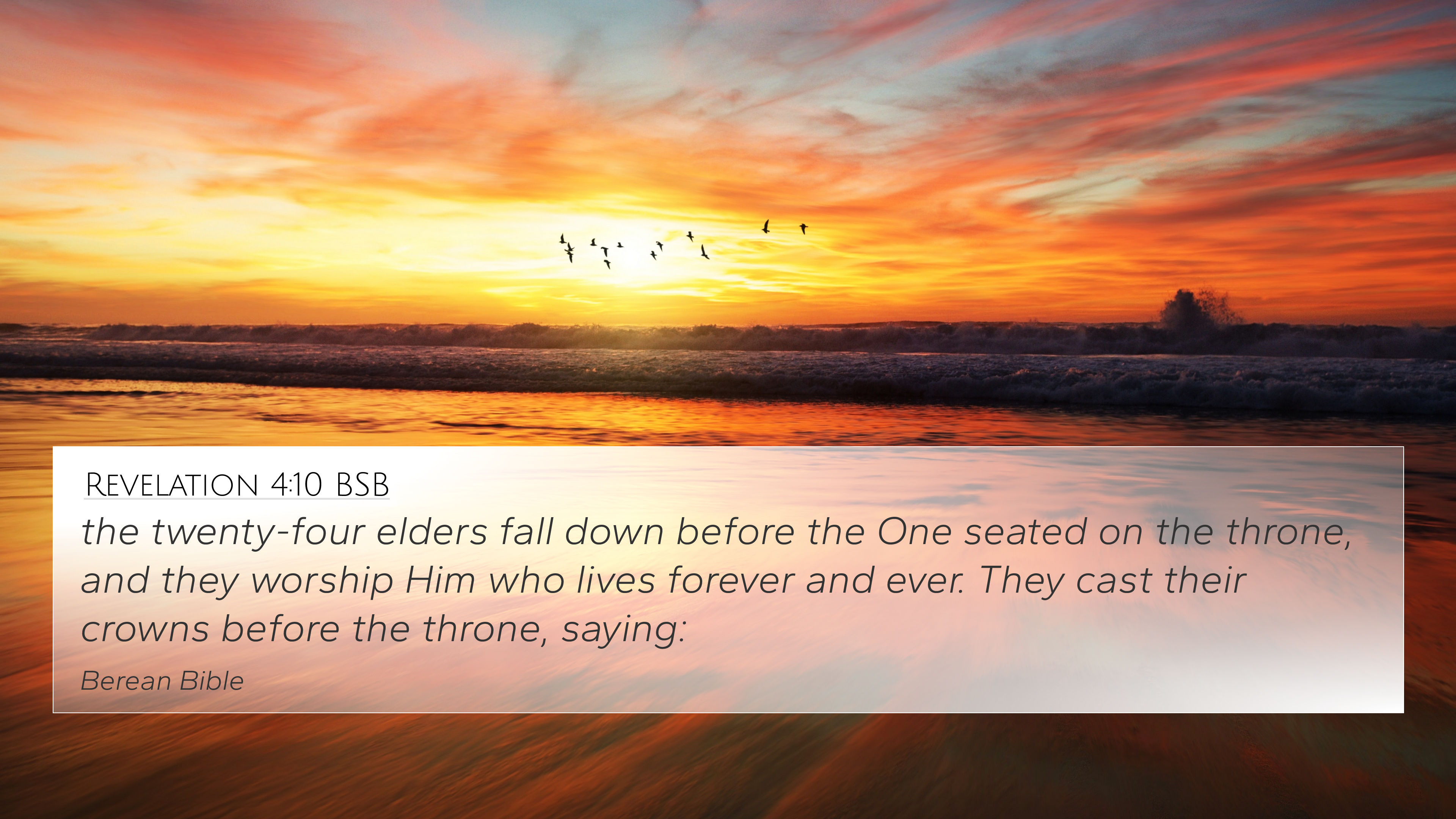 Revelation 4:10 BSB

the twenty-four elders fall down before the One seated on the throne, and they worship Him who lives forever and ever. They cast their crowns before the throne, saying:

Berean Bible